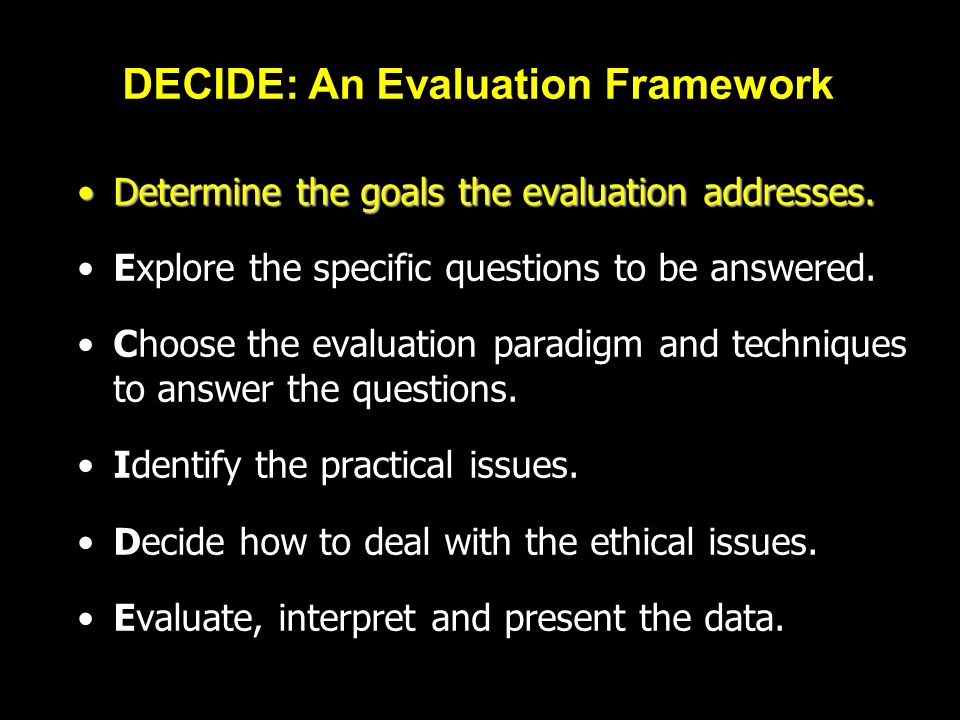 DECIDE: An Evaluation Framework

• Determine the goals the evaluation addresses.

• Explore the specific questions to be answered.

• Choose the evaluation paradigm and techniques to answer the questions.

• Identify the practical issues.

• Decide how to deal with the ethical issues.

• Evaluate, interpret and present the data.